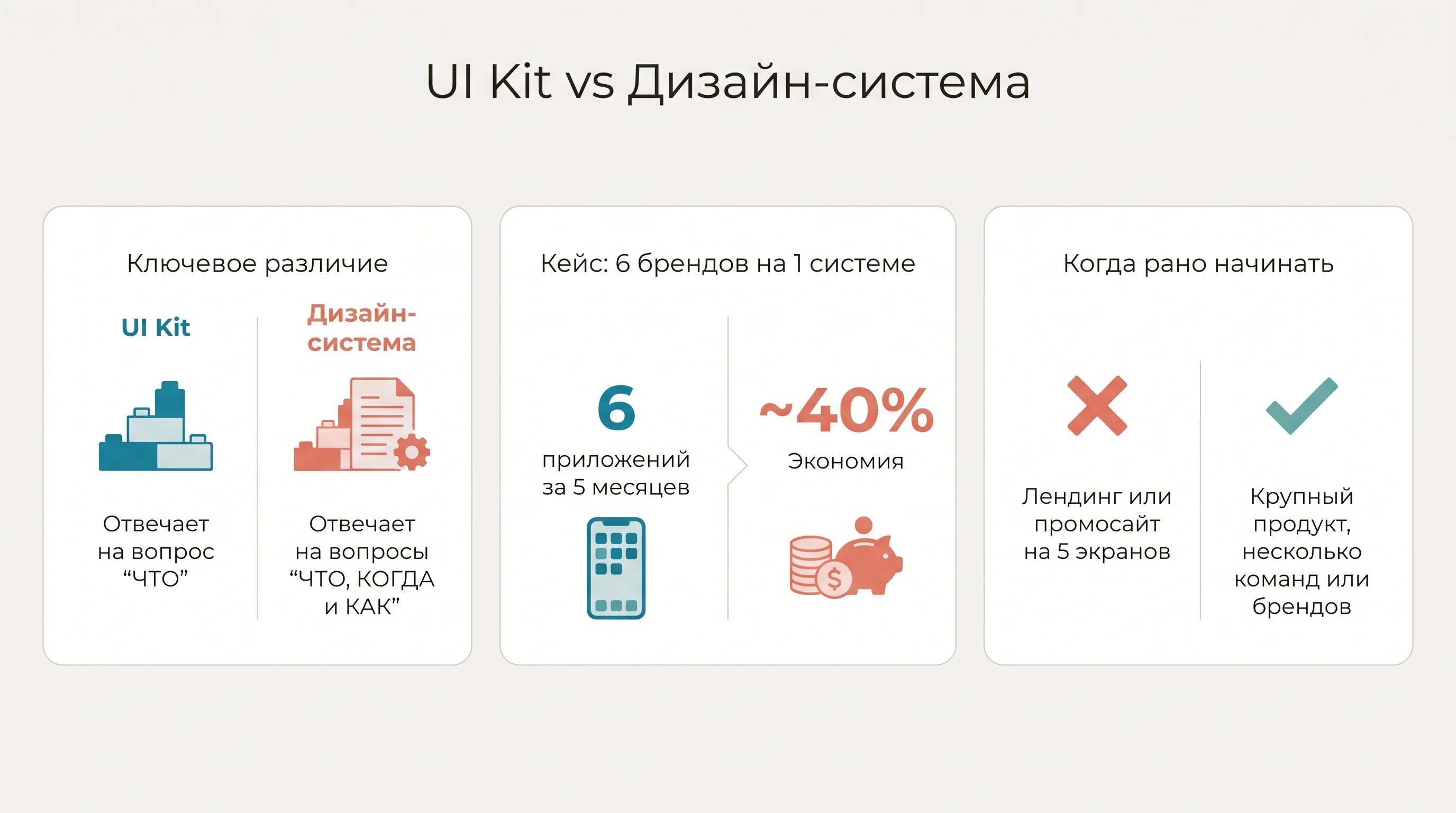 UI Kit vs Дизайн-система

Ключевое различие

UI Kit

Отвечает на вопрос “ЧТО”

Дизайн-система

Отвечает на вопросы “ЧТО, КОГДА и КАК”

Кейс: 6 брендов на 1 системе

6

приложений за 5 месяцев

~40%

Экономия

$

Когда рано начинать

Лендинг или промосайт на 5 экранов

Крупный продукт, несколько команд или брендов